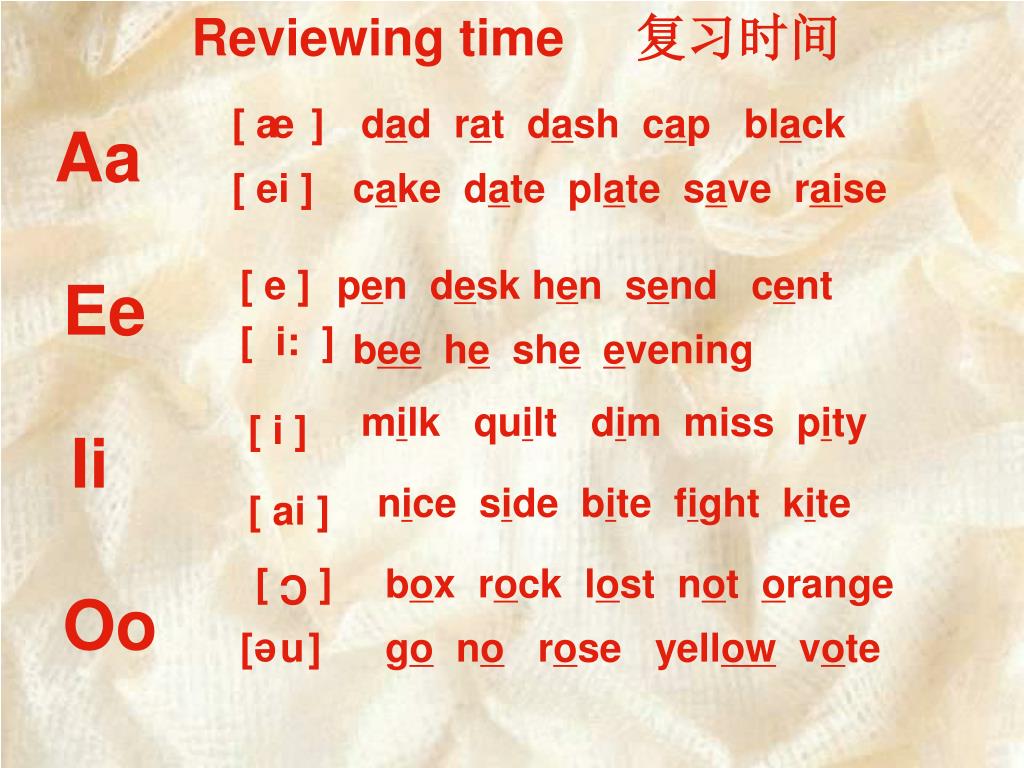 Reviewing time 复习时间

Aa
[ æ ] dad rat dash cap black
[ ei ] cake date plate save raise

Ee
[ e ] pen desk hen send cent
[ i: ] bee he she evening

Ii
[ i ] milk quilt dim miss pity
[ ai ] nice side bite fight kite

Oo
[ ɔ ] box rock lost not orange
[əu] go no rose yellow vote